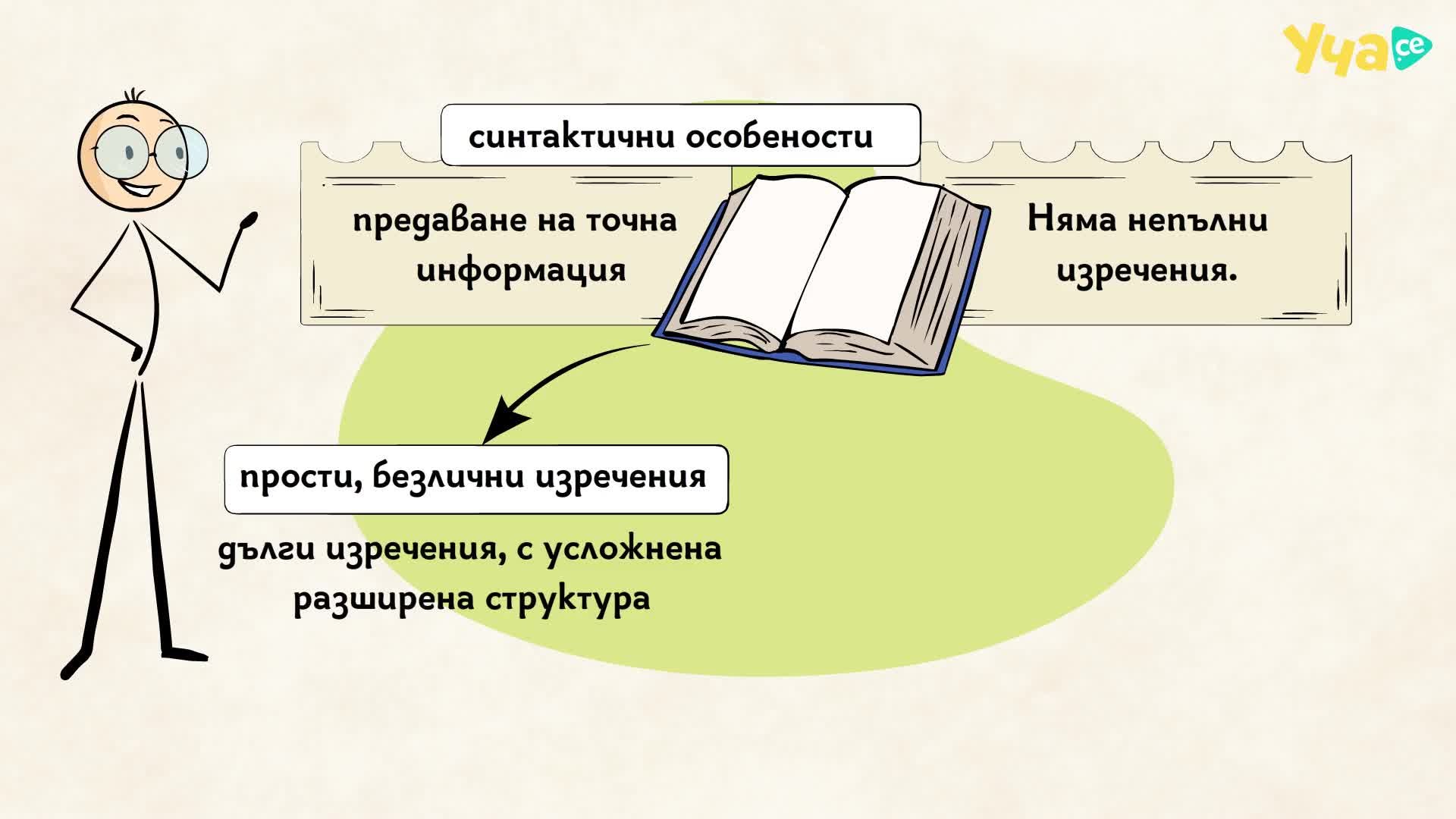 Уча.се

синтактични особености

предаване на точна информация

Няма непълни изречения.

прости, безлични изречения

дълги изречения, с усложнена разширена структура